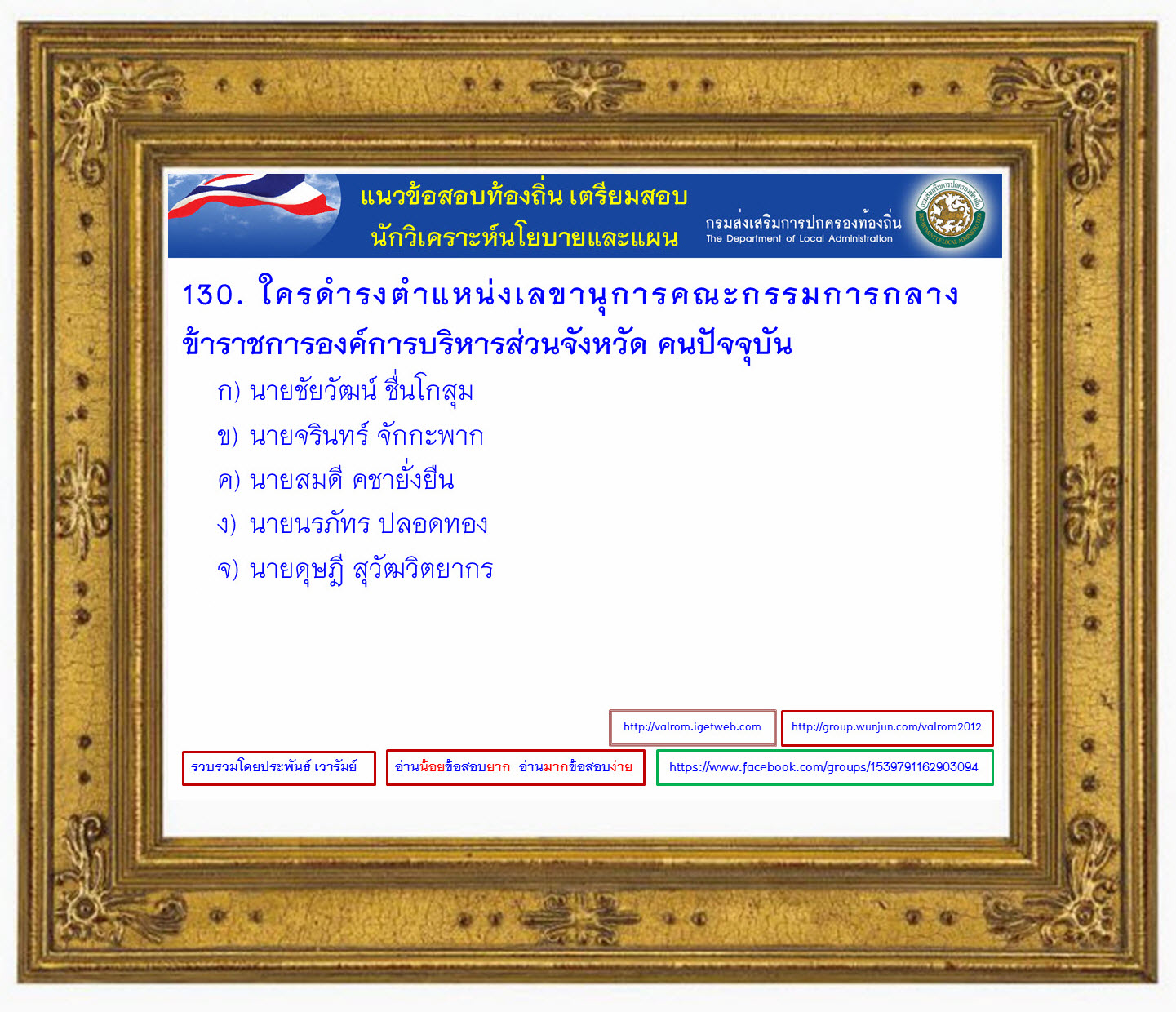 แนวข้อสอบท้องถิ่น เตรียมสอบ
นักวิเคราะห์นโยบายและแผน

กรมส่งเสริมการปกครองท้องถิ่น
The Department of Local Administration

130. ใครดำรงตำแหน่งเลขานุการคณะกรรมการกลางข้าราชการองค์การบริหารส่วนจังหวัด คนปัจจุบัน

ก) นายชัยวัฒน์ ชื่นโกสุม

ข) นายจรินทร์ จักกะพาก

ค) นายสมดี คชายั่งยืน

ง) นายนรภัทร ปลอดทอง

จ) นายดุษฎี สุวัฒวิตยากร

http://valrom.igetweb.com

http://group.wunjun.com/valrom2012

รวบรวมโดยประพันธ์ เวารัมย์

อ่านน้อยข้อสอบยาก อ่านมากข้อสอบง่าย

https://www.facebook.com/groups/1539791162903094